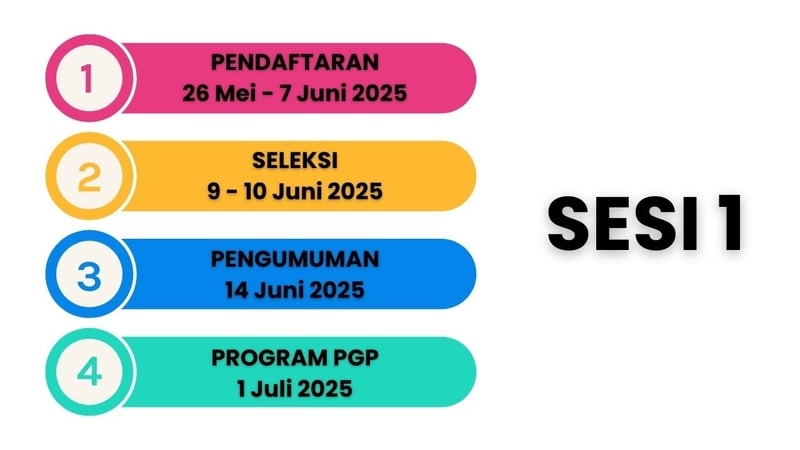 1
PENDAFTARAN
26 Mei - 7 Juni 2025

2
SELEKSI
9 - 10 Juni 2025

3
PENGUMUMAN
14 Juni 2025

4
PROGRAM PGP
1 Juli 2025

SESI 1